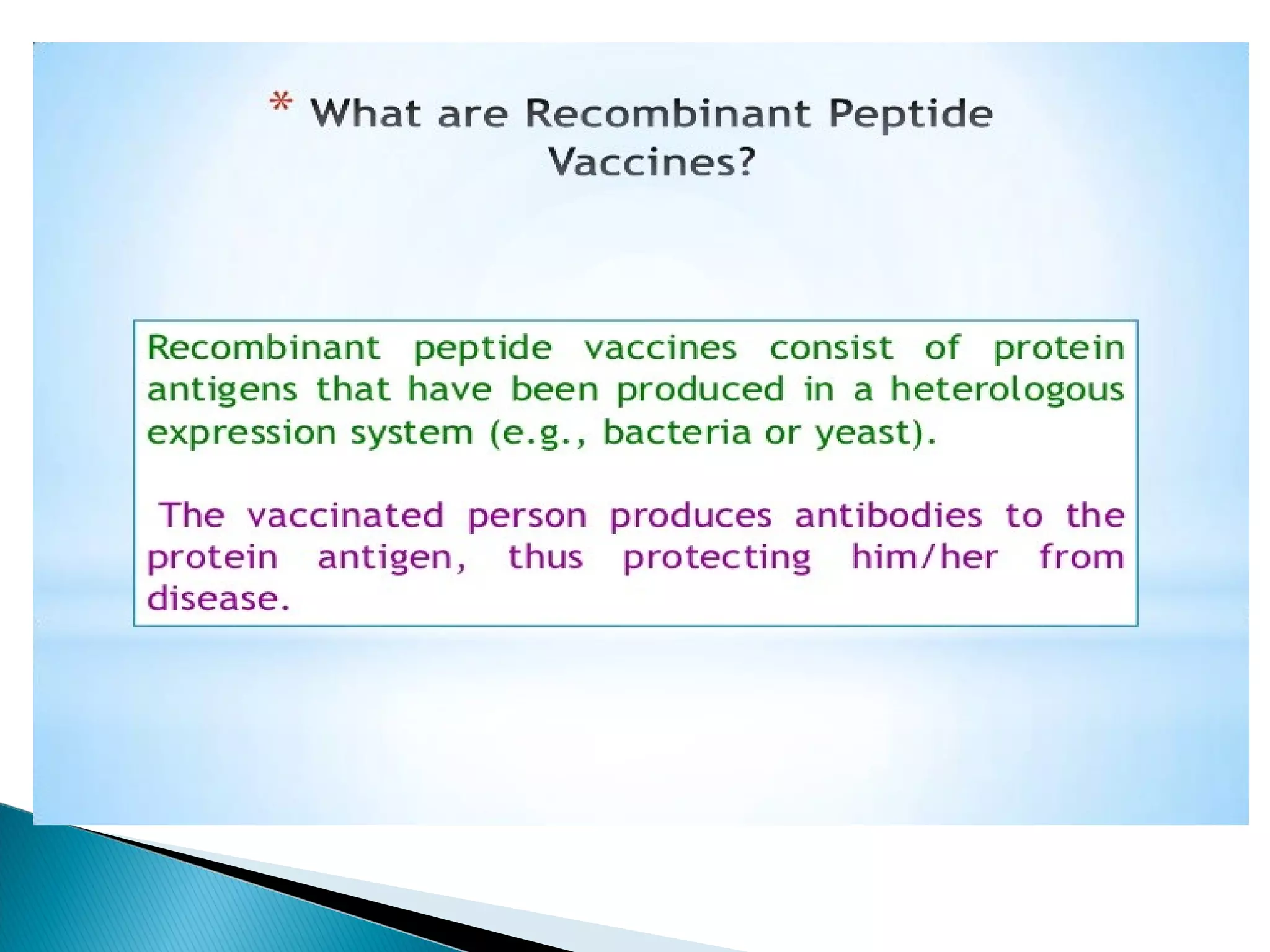 * What are Recombinant Peptide Vaccines?

Recombinant peptide vaccines consist of protein antigens that have been produced in a heterologous expression system (e.g., bacteria or yeast).

The vaccinated person produces antibodies to the protein antigen, thus protecting him/her from disease.